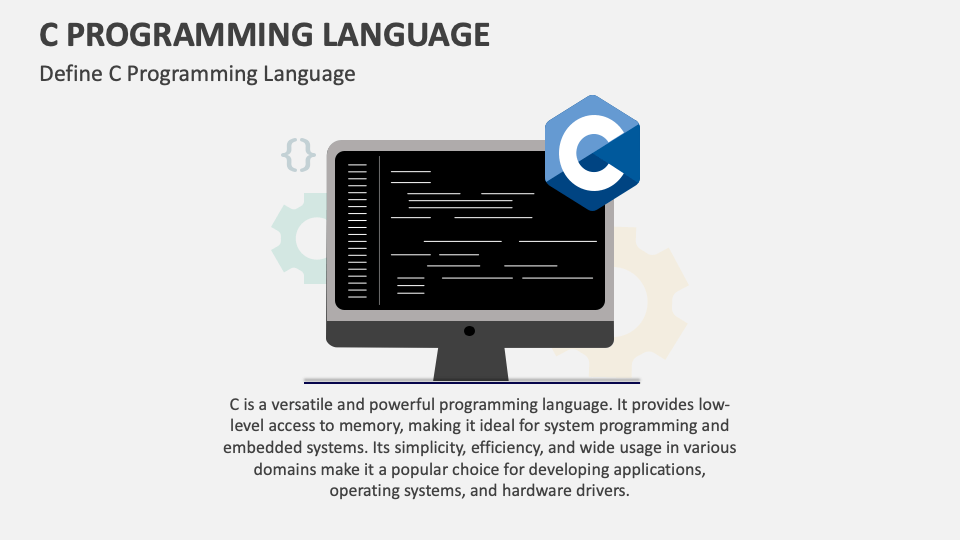 C PROGRAMMING LANGUAGE

Define C Programming Language

{}

C

C is a versatile and powerful programming language. It provides low-level access to memory, making it ideal for system programming and embedded systems. Its simplicity, efficiency, and wide usage in various domains make it a popular choice for developing applications, operating systems, and hardware drivers.